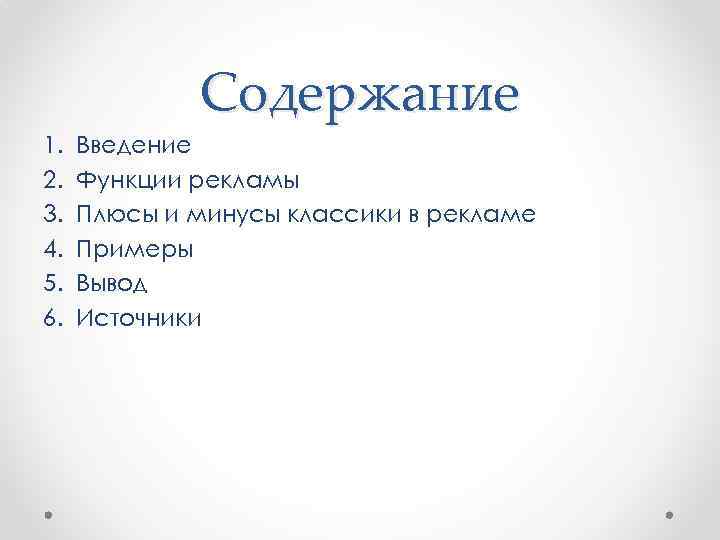 Содержание

1. Введение
2. Функции рекламы
3. Плюсы и минусы классики в рекламе
4. Примеры
5. Вывод
6. Источники